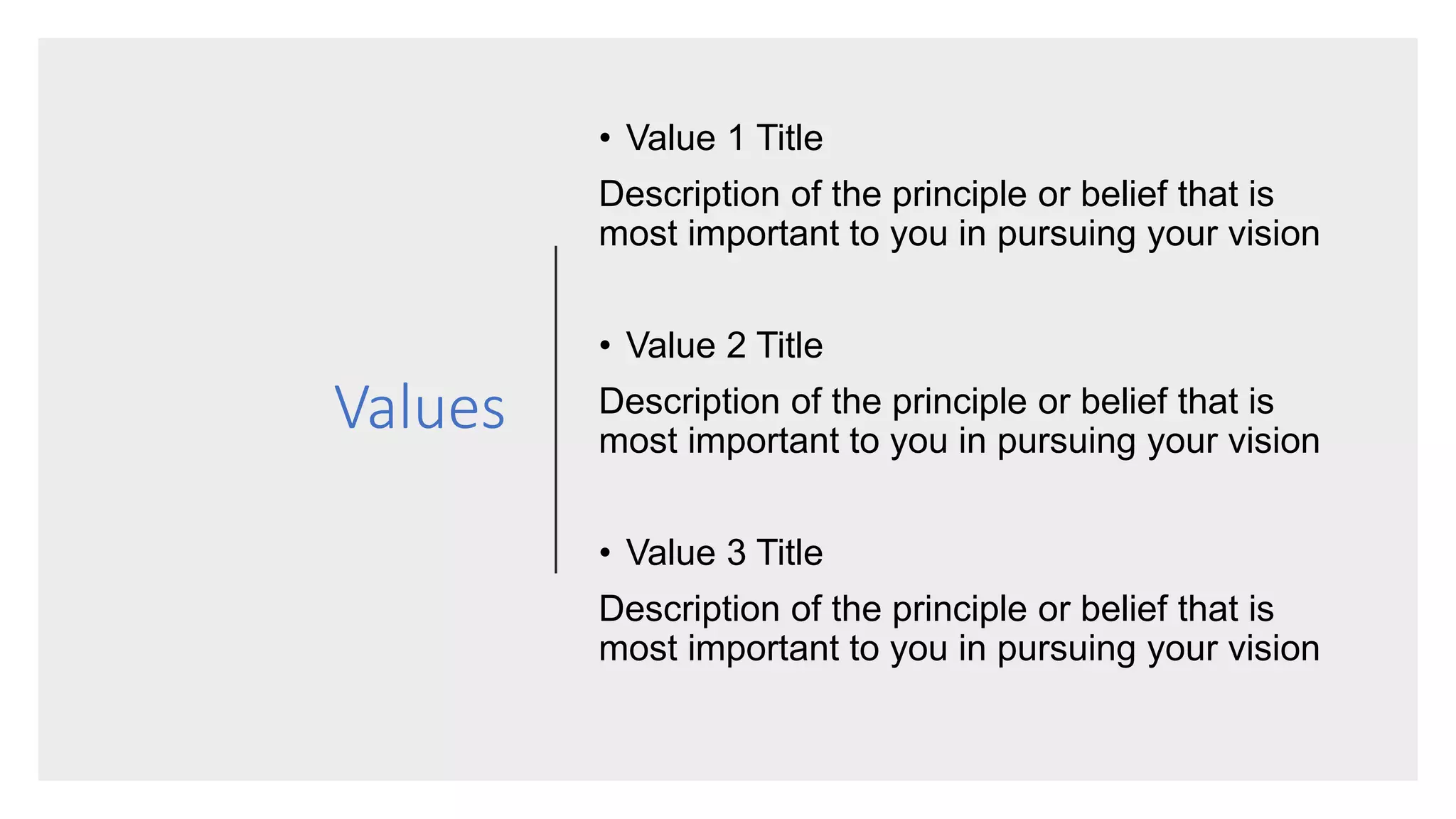 Values

• Value 1 Title

Description of the principle or belief that is most important to you in pursuing your vision

• Value 2 Title

Description of the principle or belief that is most important to you in pursuing your vision

• Value 3 Title

Description of the principle or belief that is most important to you in pursuing your vision